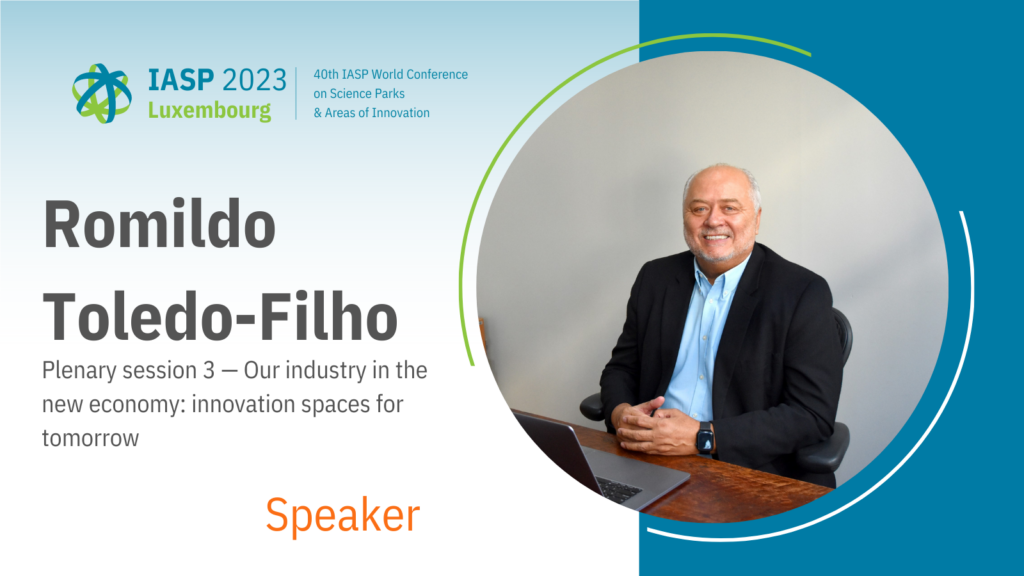 IASP 2023
Luxembourg

40th IASP World Conference on Science Parks & Areas of Innovation

Romildo Toledo-Filho

Plenary session 3 — Our industry in the new economy: innovation spaces for tomorrow

Speaker